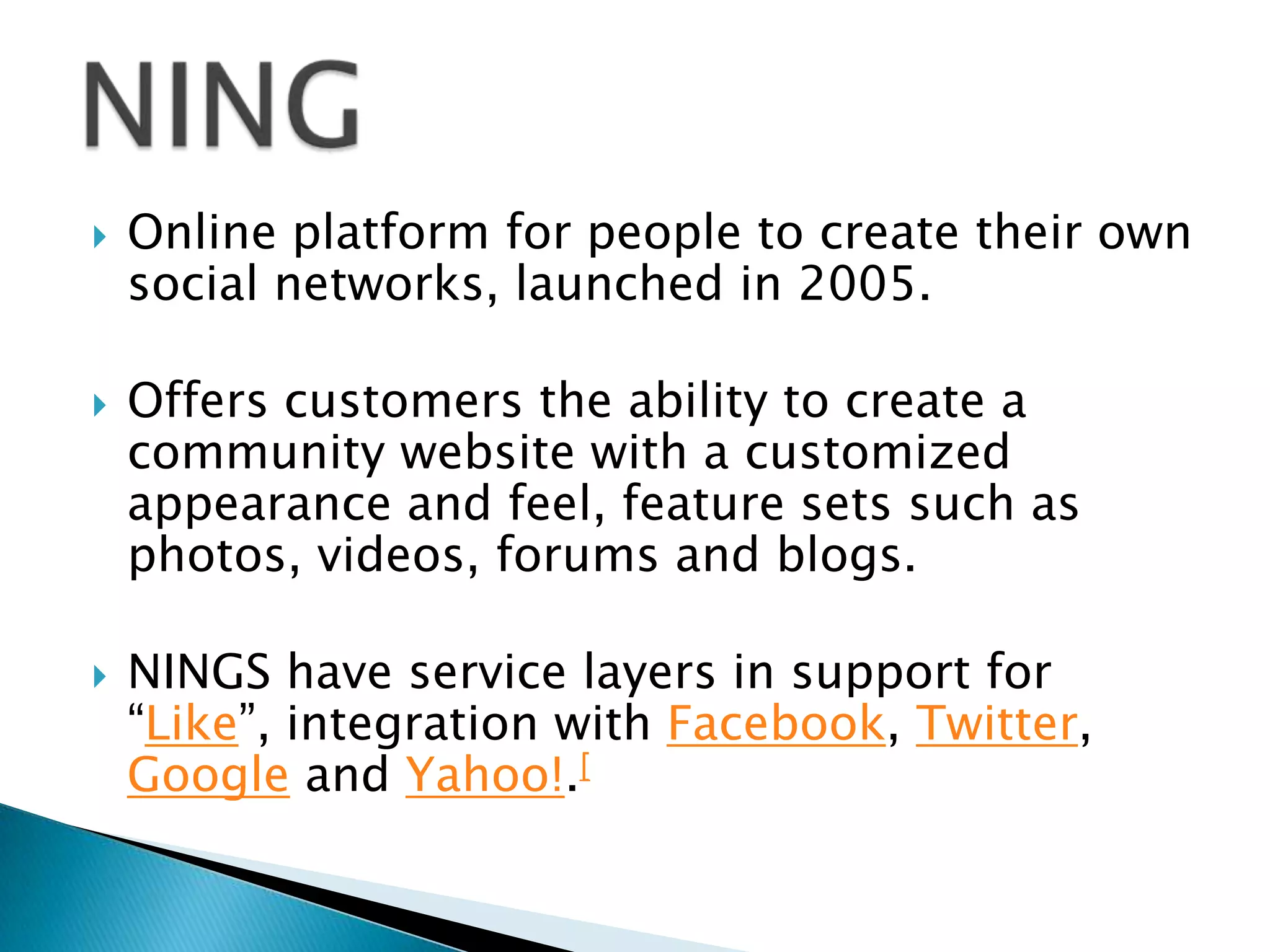 NING

Online platform for people to create their own social networks, launched in 2005.

Offers customers the ability to create a community website with a customized appearance and feel, feature sets such as photos, videos, forums and blogs.

NINGS have service layers in support for “Like”, integration with Facebook, Twitter, Google and Yahoo!.[